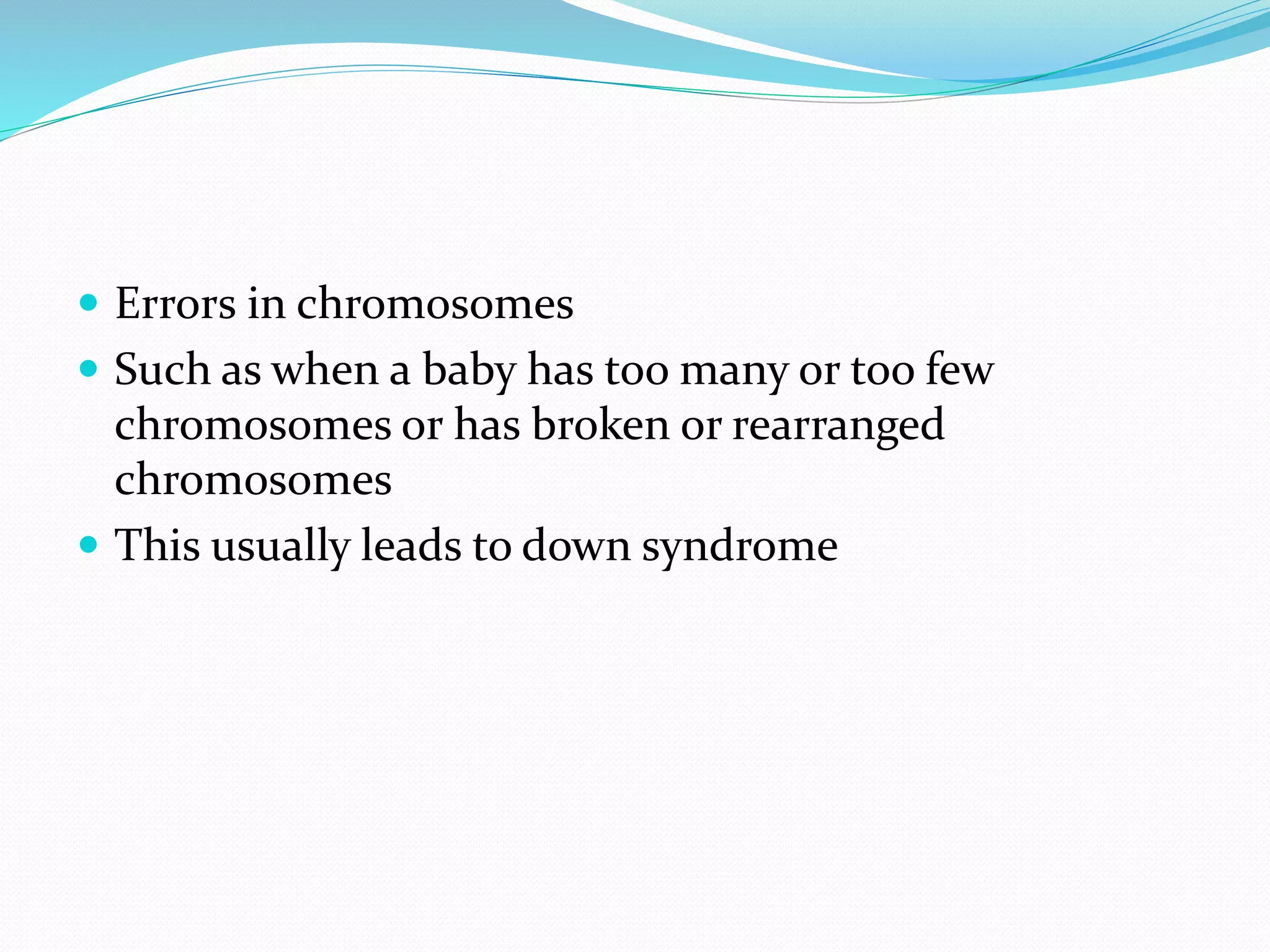 - Errors in chromosomes
- Such as when a baby has too many or too few chromosomes or has broken or rearranged chromosomes
- This usually leads to down syndrome